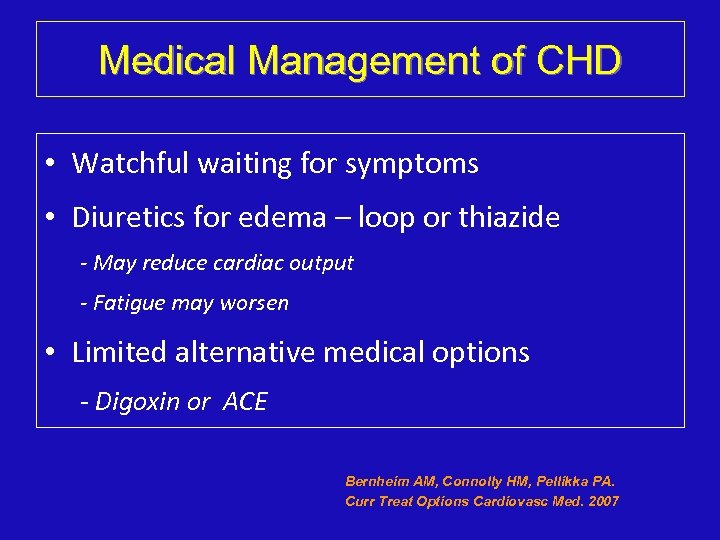 Medical Management of CHD

• Watchful waiting for symptoms

• Diuretics for edema – loop or thiazide

- May reduce cardiac output

- Fatigue may worsen

• Limited alternative medical options

- Digoxin or ACE

Bernheim AM, Connolly HM, Pellikka PA.
Curr Treat Options Cardiovasc Med. 2007